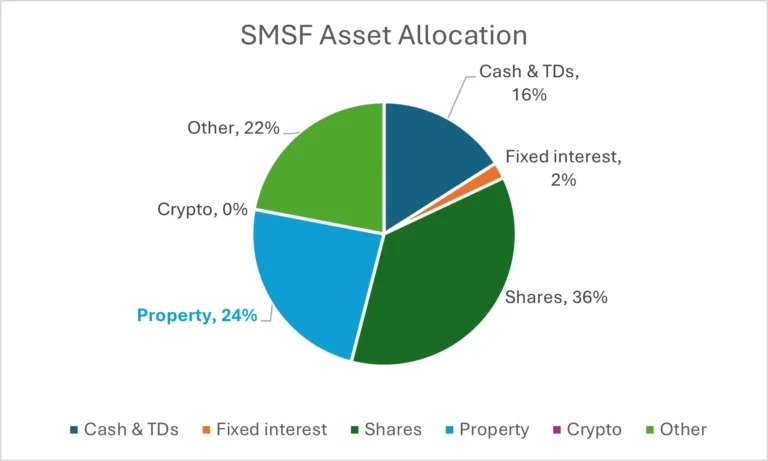 SMSF Asset Allocation

Cash & TDs, 16%

Fixed interest, 2%

Shares, 36%

Property, 24%

Crypto, 0%

Other, 22%

Cash & TDs
Fixed interest
Shares
Property
Crypto
Other